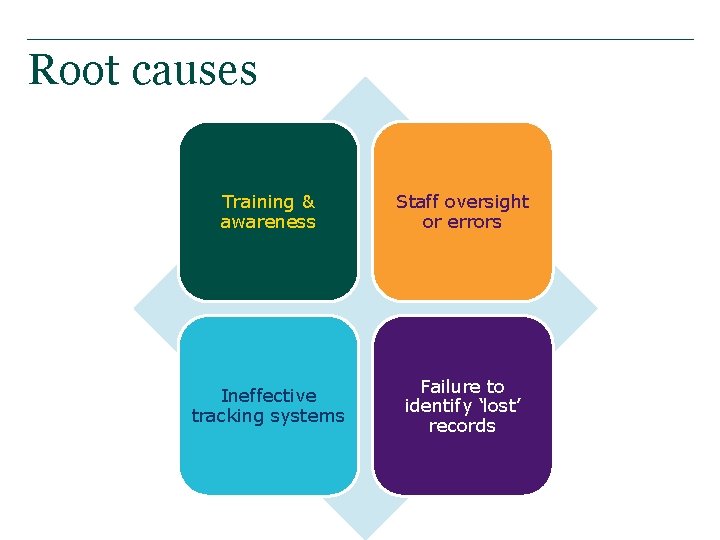 Root causes

Training & awareness

Staff oversight or errors

Ineffective tracking systems

Failure to identify 'lost' records